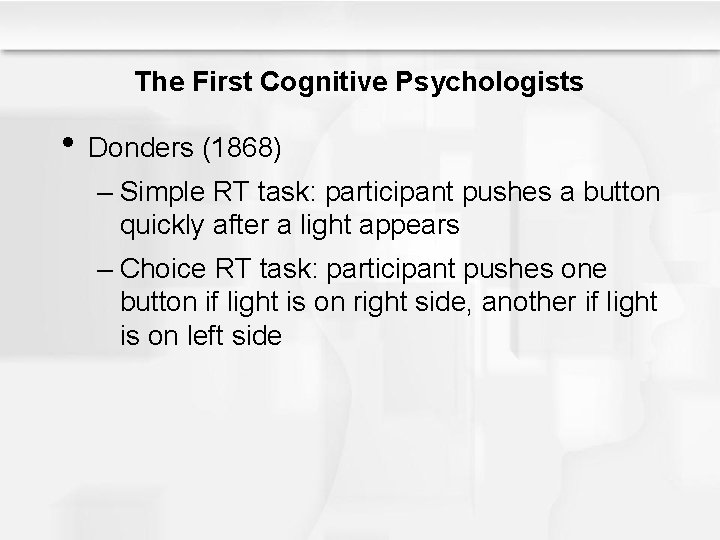 The First Cognitive Psychologists

• Donders (1868)

– Simple RT task: participant pushes a button quickly after a light appears

– Choice RT task: participant pushes one button if light is on right side, another if light is on left side